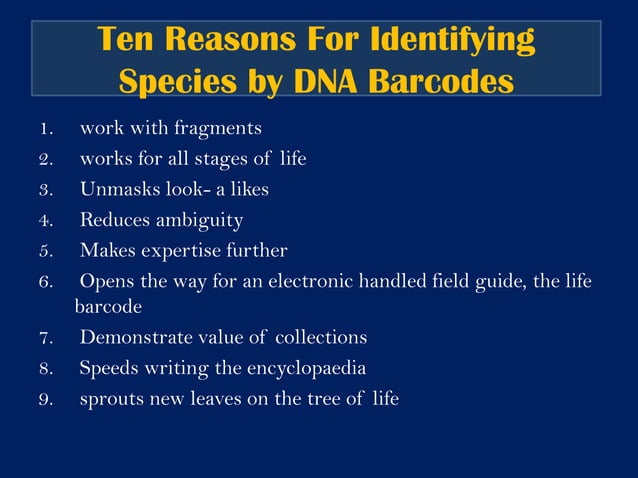 Ten Reasons For Identifying Species by DNA Barcodes

1. work with fragments
2. works for all stages of life
3. Unmasks look- a likes
4. Reduces ambiguity
5. Makes expertise further
6. Opens the way for an electronic handled field guide, the life barcode
7. Demonstrate value of collections
8. Speeds writing the encyclopaedia
9. sprouts new leaves on the tree of life